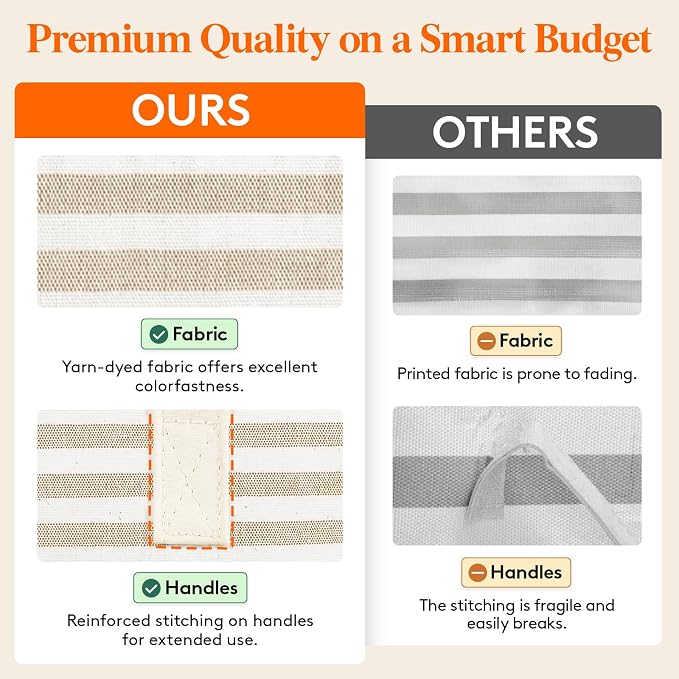 Premium Quality on a Smart Budget

OURS

Fabric

Yarn-dyed fabric offers excellent colorfastness.

Handles

Reinforced stitching on handles for extended use.

OTHERS

Fabric

Printed fabric is prone to fading.

Handles

The stitching is fragile and easily breaks.